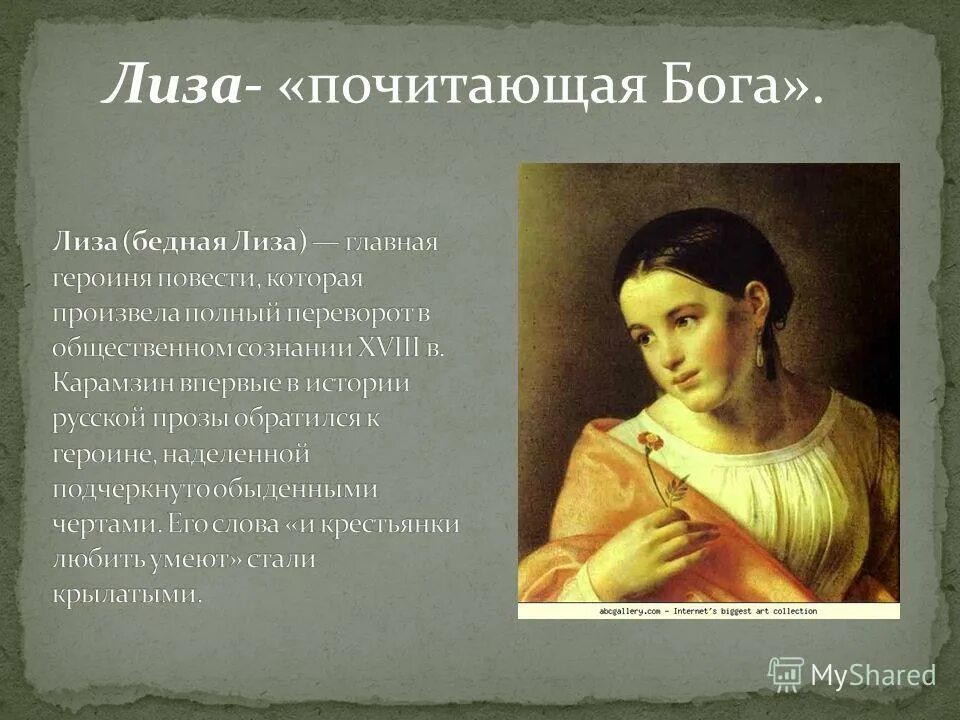 Лиза- «почитающая Бога».

Лиза (бедная Лиза) — главная героиня повести, которая произвела полный переворот в общественном сознании XVIII в. Карамзин впервые в истории русской прозы обратился к героине, наделенной подчеркнуто обыденными чертами. Его слова «и крестьянки любить умеют» стали крылатыми.

abcgallery.com - Internet's biggest art collection

MyShared